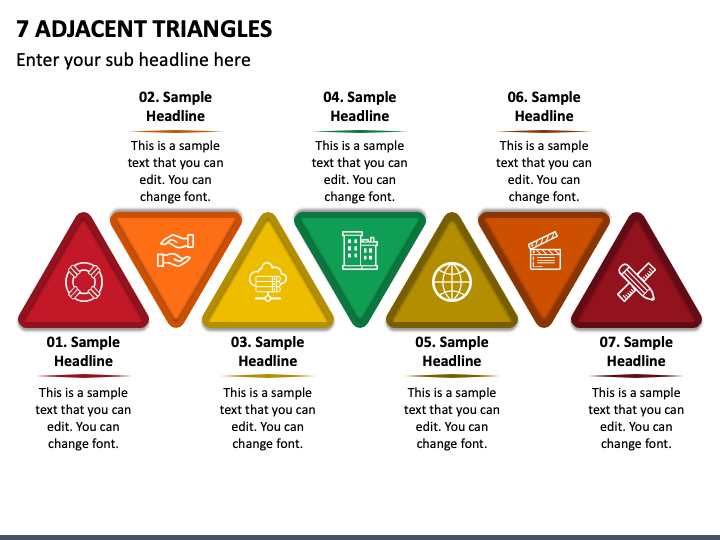 7 ADJACENT TRIANGLES

Enter your sub headline here

02. Sample Headline

This is a sample text that you can edit. You can change font.

04. Sample Headline

This is a sample text that you can edit. You can change font.

06. Sample Headline

This is a sample text that you can edit. You can change font.

01. Sample Headline

This is a sample text that you can edit. You can change font.

03. Sample Headline

This is a sample text that you can edit. You can change font.

05. Sample Headline

This is a sample text that you can edit. You can change font.

07. Sample Headline

This is a sample text that you can edit. You can change font.